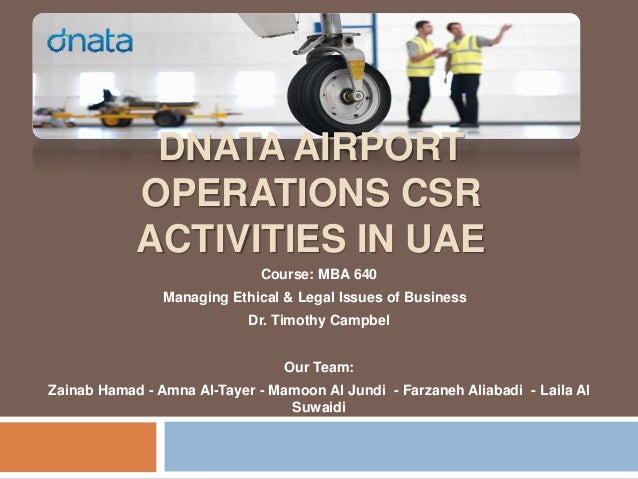 dnata

DNATA AIRPORT OPERATIONS CSR ACTIVITIES IN UAE

Course: MBA 640

Managing Ethical & Legal Issues of Business

Dr. Timothy Campbel

Our Team:

Zainab Hamad - Amna Al-Tayer - Mamoon Al Jundi - Farzaneh Aliabadi - Laila Al Suwaidi